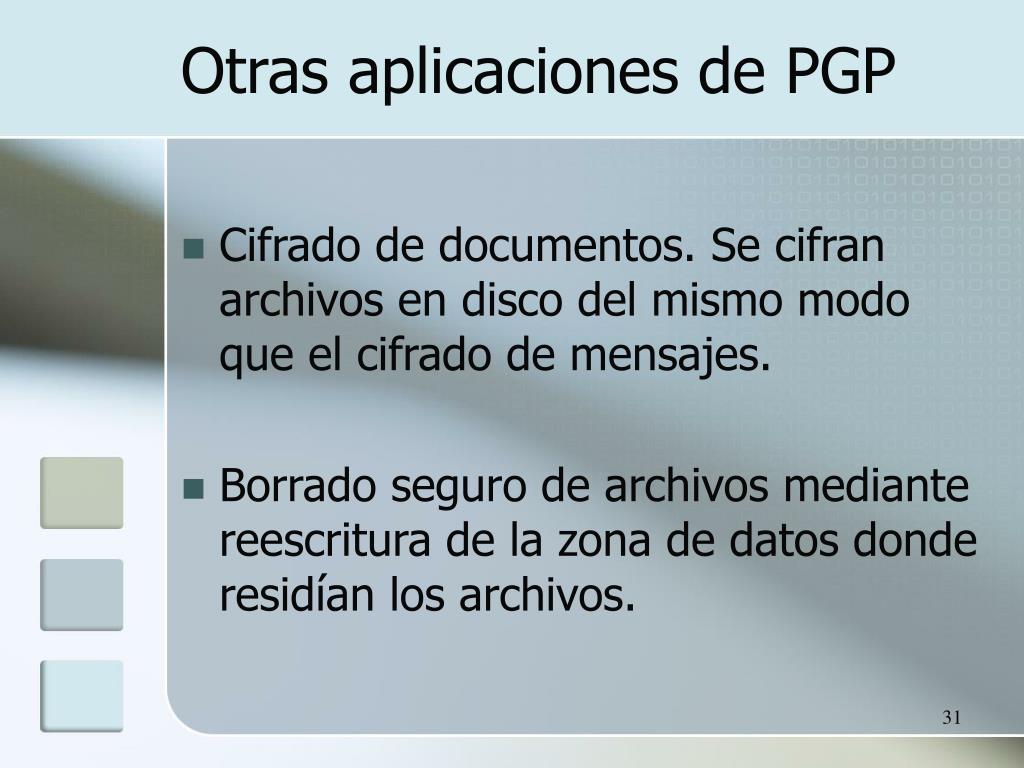 Otras aplicaciones de PGP

- Cifrado de documentos. Se cifran archivos en disco del mismo modo que el cifrado de mensajes.

- Borrado seguro de archivos mediante reescritura de la zona de datos donde residían los archivos.

31